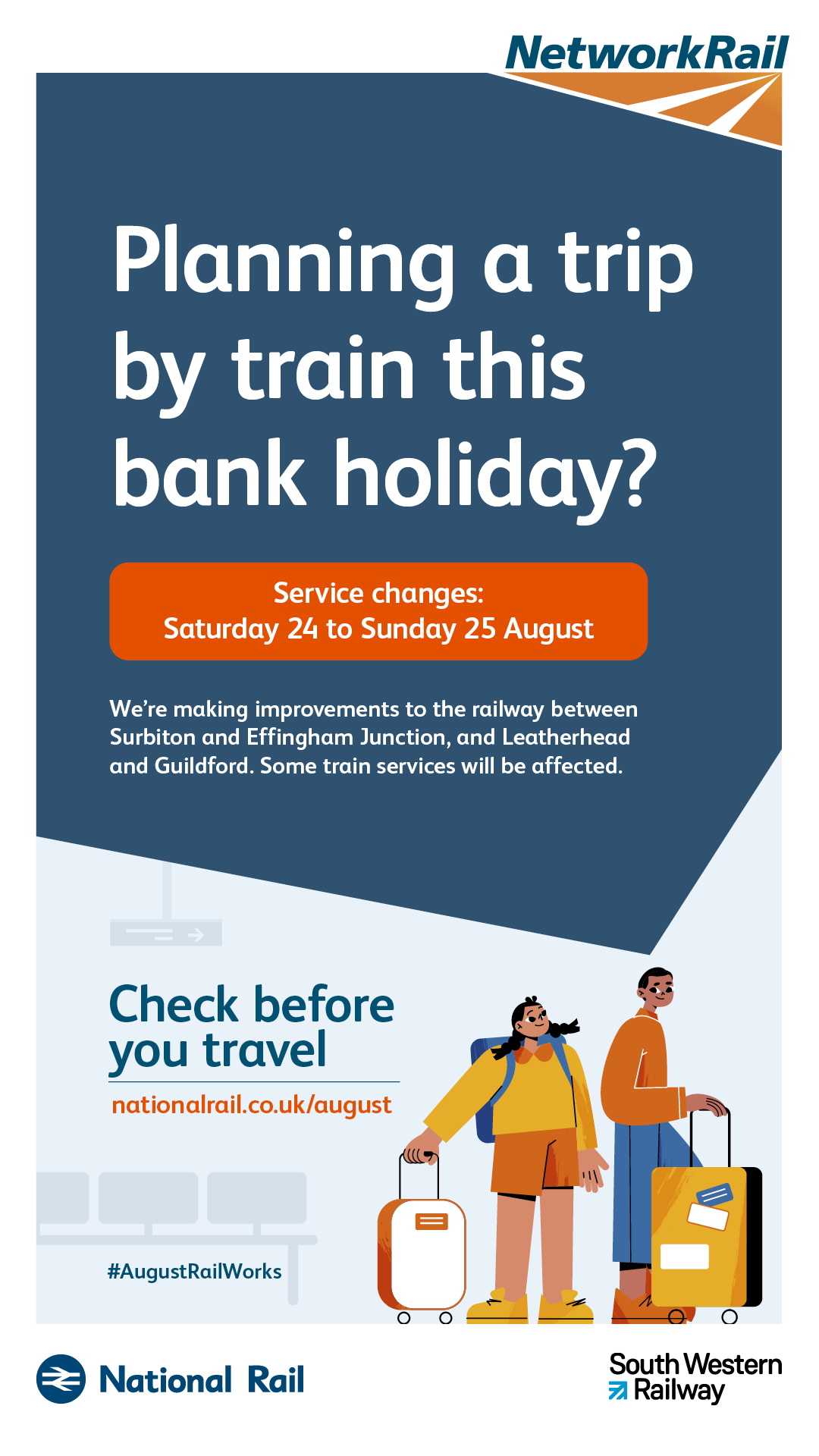 NetworkRail

Planning a trip by train this bank holiday?

Service changes:
Saturday 24 to Sunday 25 August

We're making improvements to the railway between Surbiton and Effingham Junction, and Leatherhead and Guildford. Some train services will be affected.

Check before you travel

nationalrail.co.uk/august

#AugustRailWorks

National Rail

South Western Railway